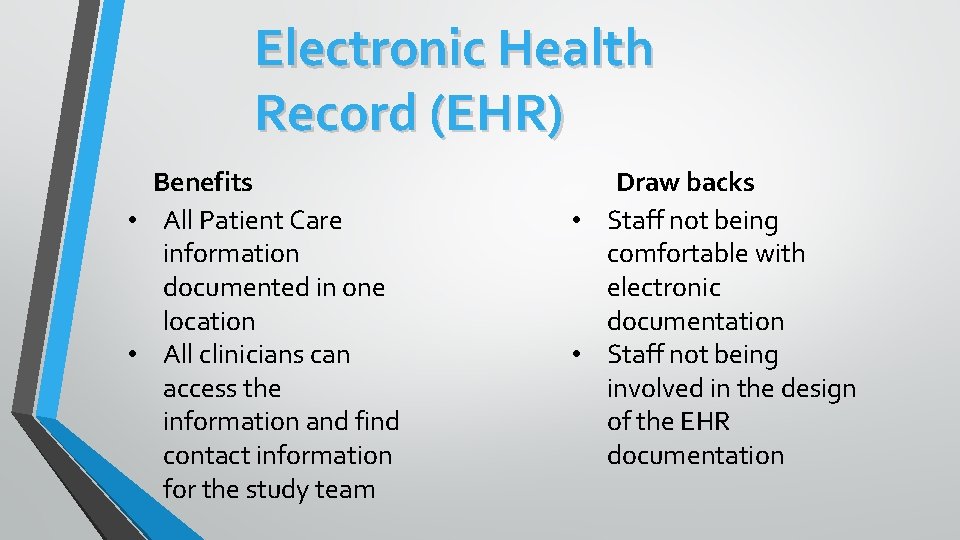 Electronic Health Record (EHR)

Benefits
• All Patient Care information documented in one location
• All clinicians can access the information and find contact information for the study team

Draw backs
• Staff not being comfortable with electronic documentation
• Staff not being involved in the design of the EHR documentation